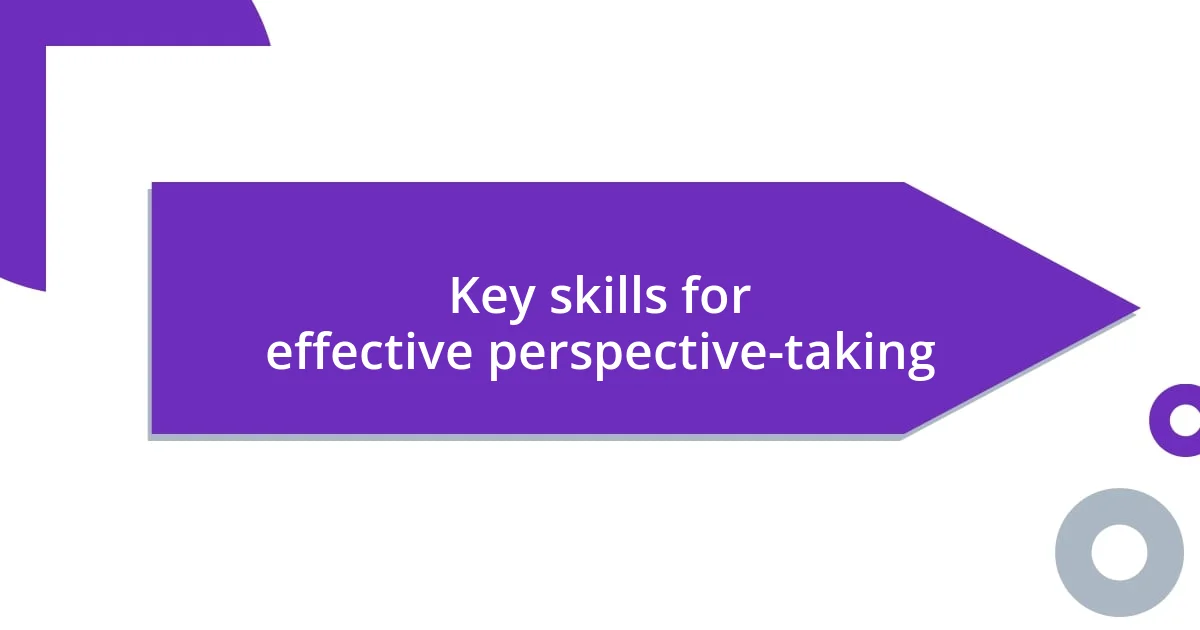 Key skills for effective perspective-taking